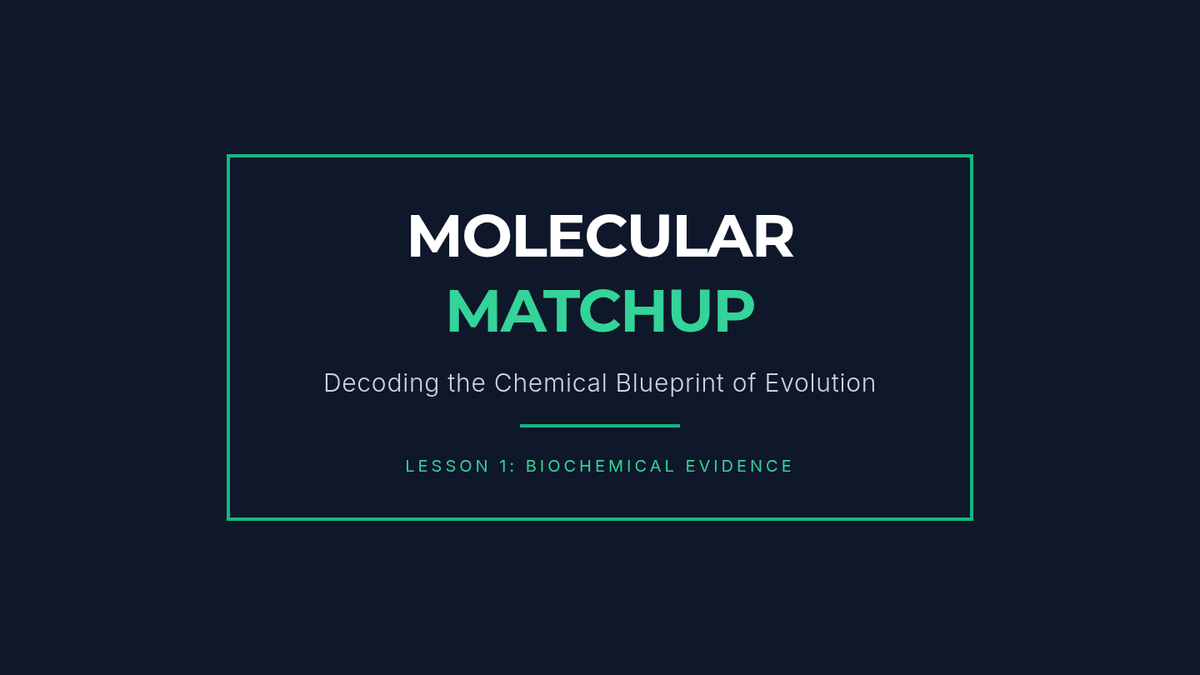 MOLECULAR
MATCHUP

Decoding the Chemical Blueprint of Evolution

LESSON 1: BIOCHEMICAL EVIDENCE